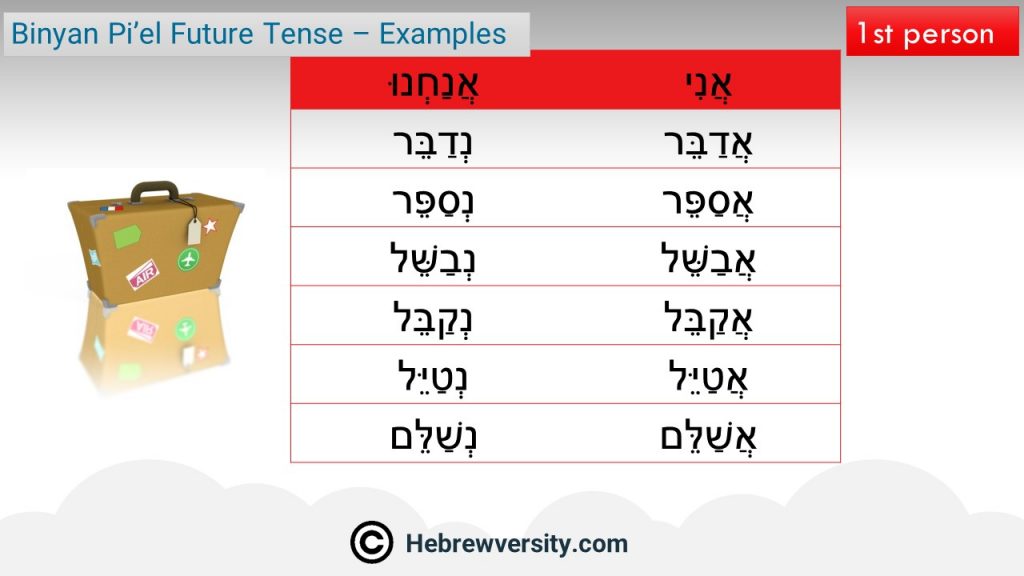 Binyan Pi'el Future Tense – Examples

1st person

| אֲנַחְנוּ | אֲנִי |
|---|---|
| נְדַבֵּר | אֲדַבֵּר |
| נְסַפֵּר | אֲסַפֵּר |
| נְבַשֵּׁל | אֲבַשֵּׁל |
| נְקַבֵּל | אֲקַבֵּל |
| נְטַיֵּל | אֲטַיֵּל |
| נְשַׁלֵּם | אֲשַׁלֵּם |

AIR

© Hebrewversity.com